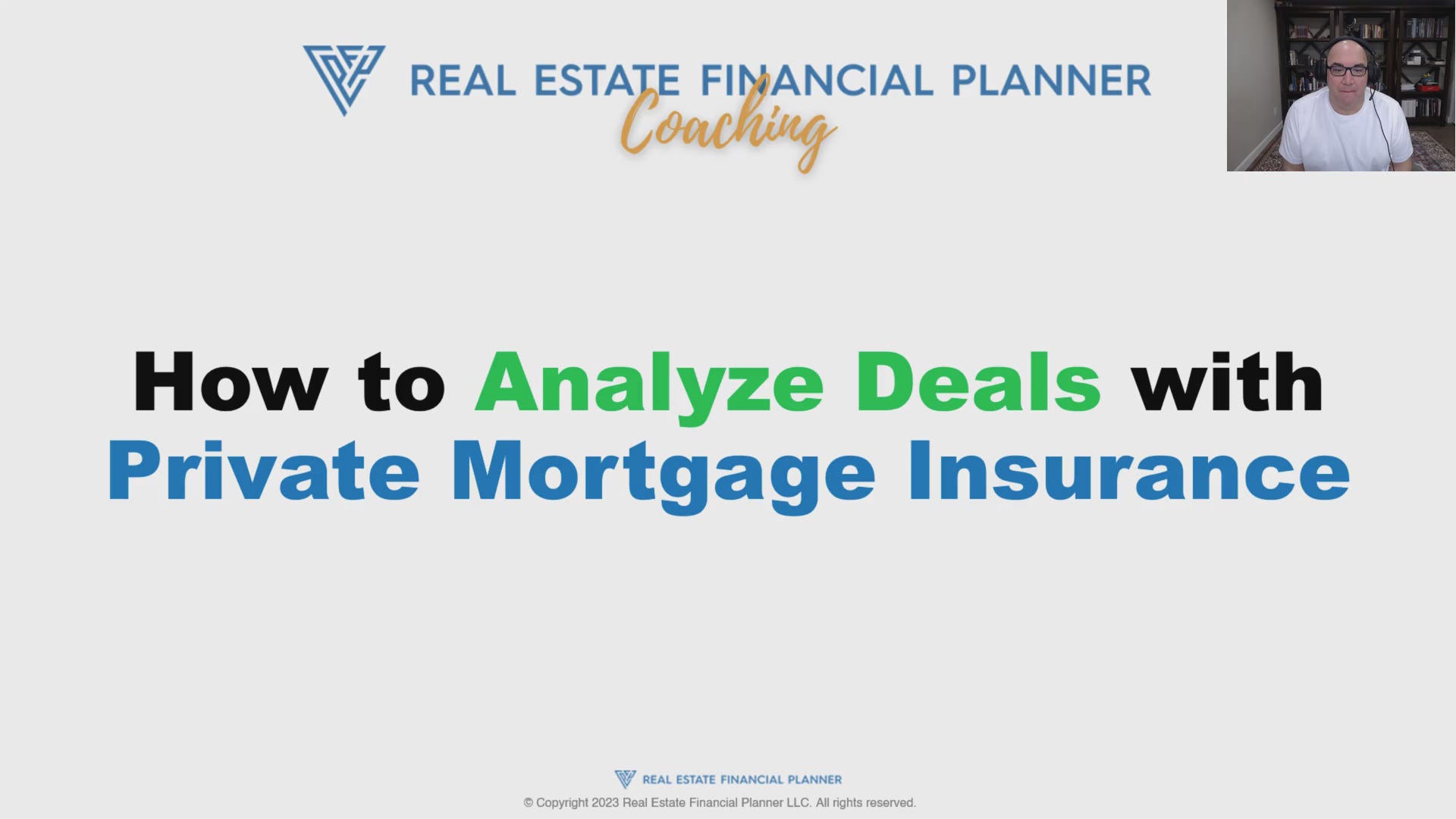 REAL ESTATE FINANCIAL PLANNER
Coaching

How to Analyze Deals with Private Mortgage Insurance

REAL ESTATE FINANCIAL PLANNER
© Copyright 2023 Real Estate Financial Planner LLC. All rights reserved.